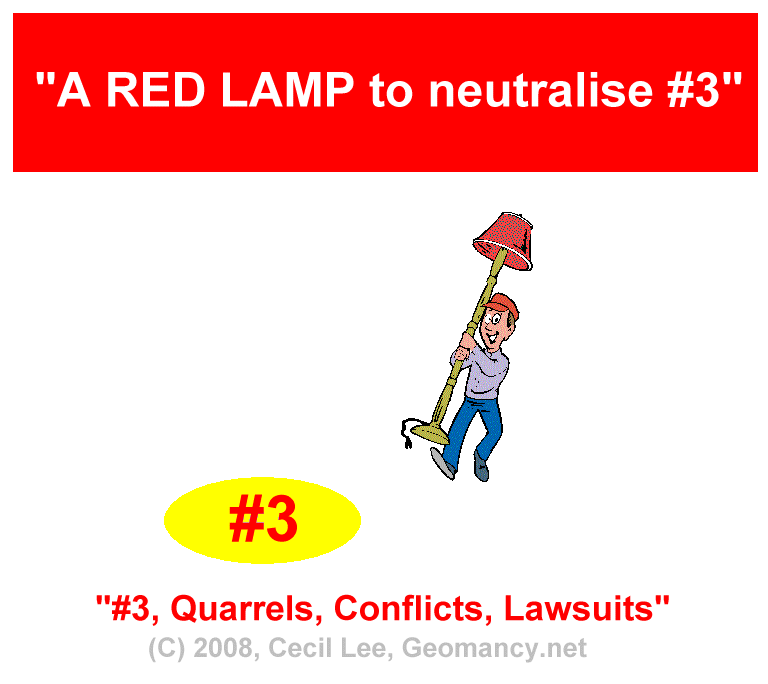 "A RED LAMP to neutralise #3"

#3

"#3, Quarrels, Conflicts, Lawsuits"
(C) 2008, Cecil Lee, Geomancy.net